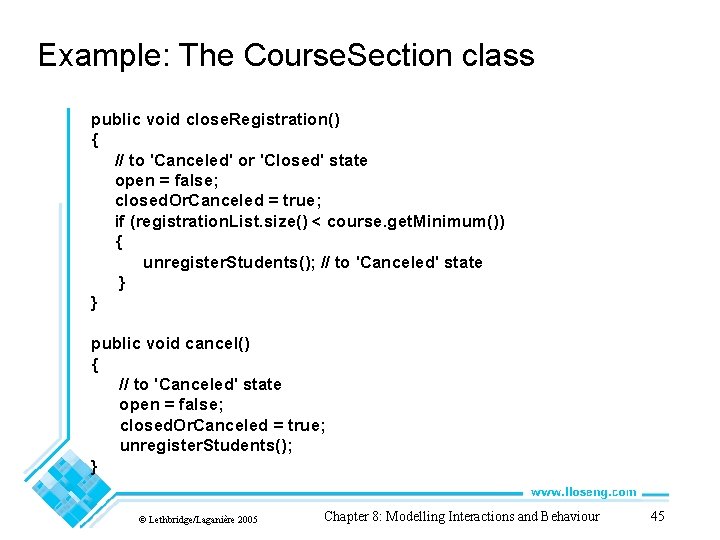 Example: The CourseSection class

public void closeRegistration()
{
// to 'Canceled' or 'Closed' state
open = false;
closedOrCanceled = true;
if (registrationList.size() < course.getMinimum())
{
unregisterStudents(); // to 'Canceled' state
}
}

public void cancel()
{
// to 'Canceled' state
open = false;
closedOrCanceled = true;
unregisterStudents();
}

www.lloseng.com

© Lethbridge/Laganière 2005

Chapter 8: Modelling Interactions and Behaviour

45